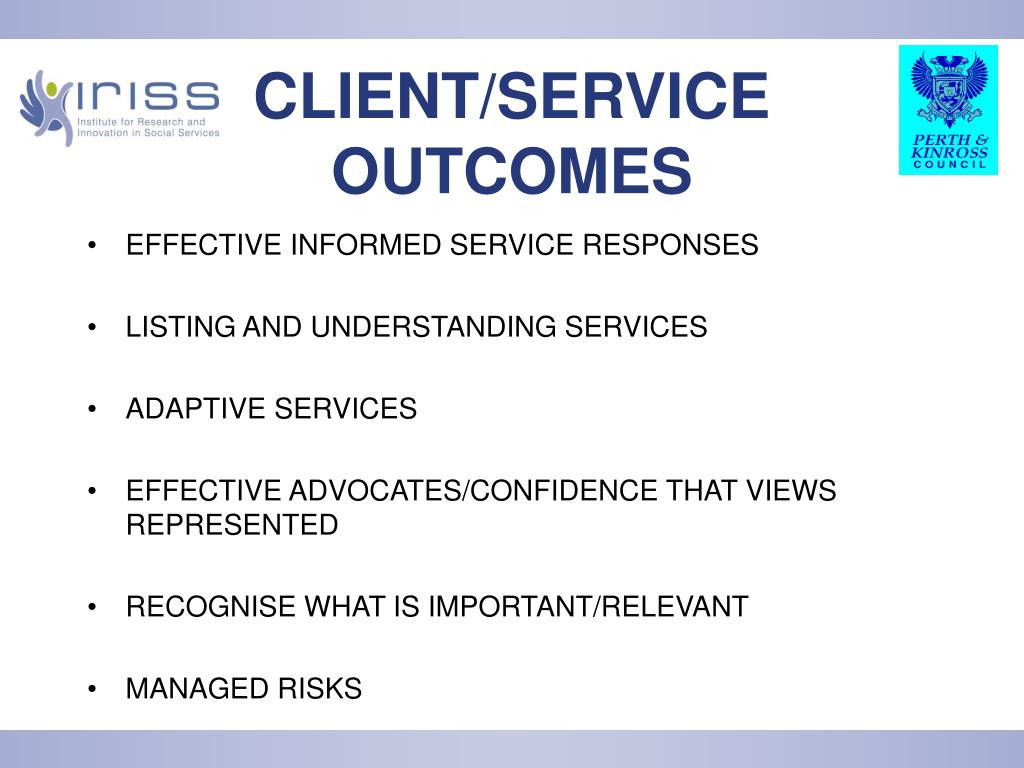 iriss
Institute for Research and Innovation in Social Services

CLIENT/SERVICE OUTCOMES

PERTH & KINROSS COUNCIL

• EFFECTIVE INFORMED SERVICE RESPONSES

• LISTING AND UNDERSTANDING SERVICES

• ADAPTIVE SERVICES

• EFFECTIVE ADVOCATES/CONFIDENCE THAT VIEWS REPRESENTED

• RECOGNISE WHAT IS IMPORTANT/RELEVANT

• MANAGED RISKS